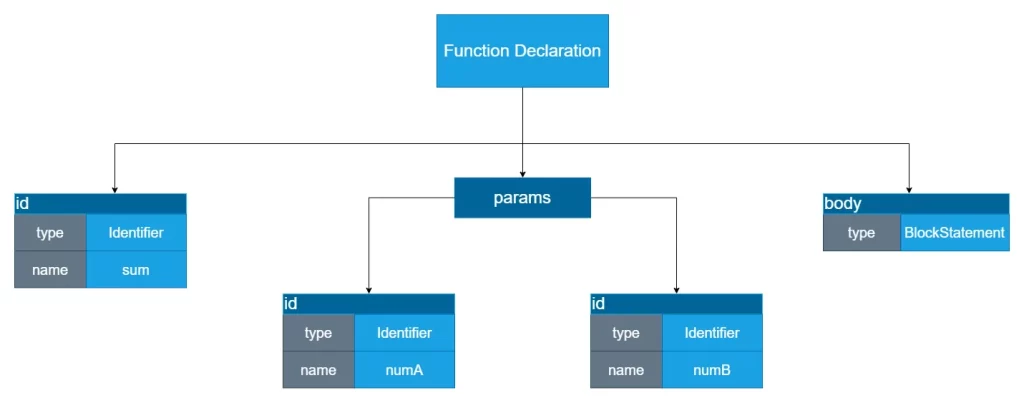 Function Declaration

id

| type | Identifier |
|---|---|
| name | sum |

params

body

| type | BlockStatement |
|---|---|

id

| type | Identifier |
|---|---|
| name | numA |

id

| type | Identifier |
|---|---|
| name | numB |